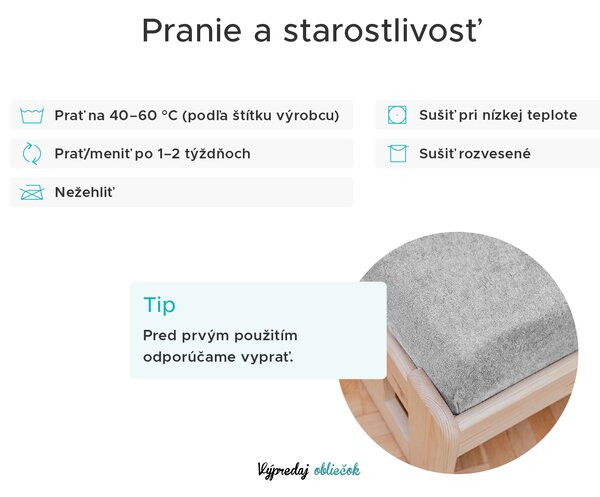 Pranie a starostlivosť

Prať na 40–60 °C (podľa štítku výrobcu)

Prať/meniť po 1–2 týždňoch

Nežehliť

Sušiť pri nízkej teplote

Sušiť rozvesené

Tip

Pred prvým použitím odporúčame vyprať.

Výpredaj obliečok